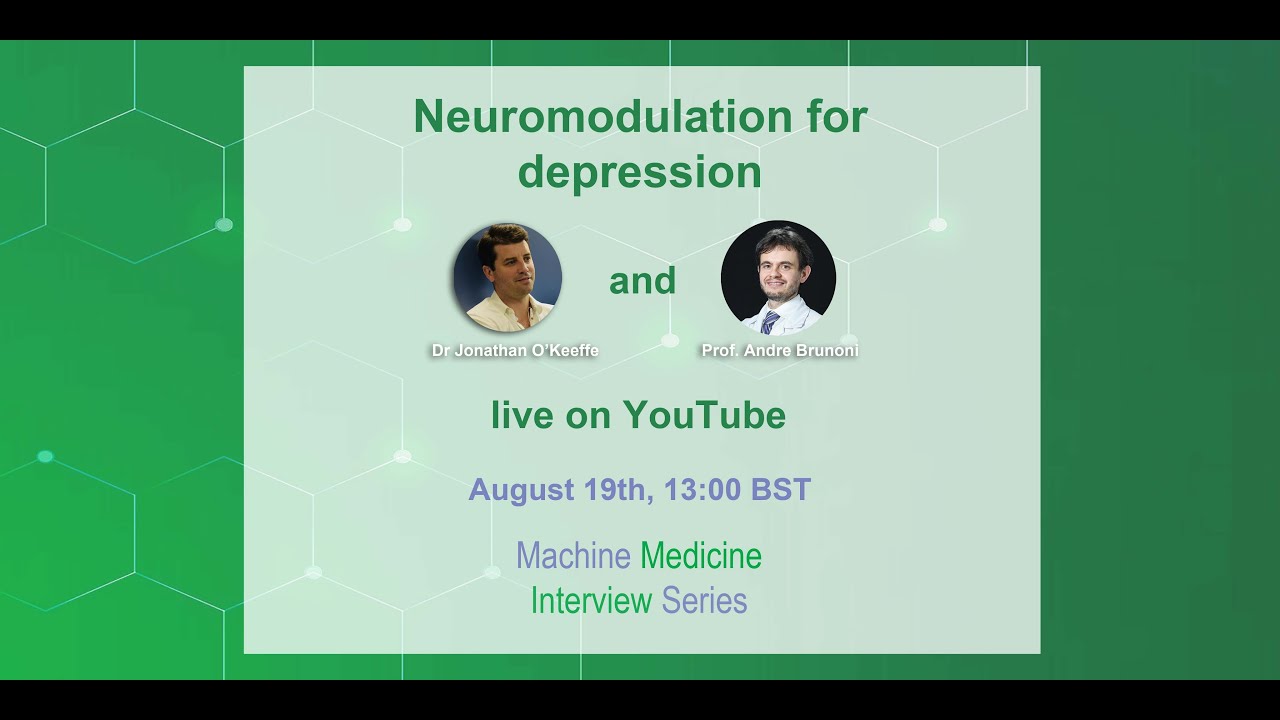 Neuromodulation for depression

Dr Jonathan O'Keeffe

and

Prof. Andre Brunoni

live on YouTube

August 19th, 13:00 BST

Machine Medicine Interview Series